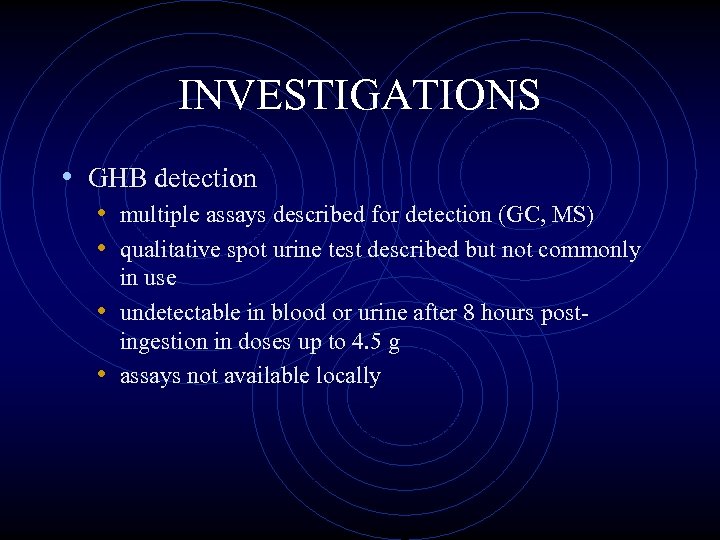 INVESTIGATIONS

• GHB detection
  • multiple assays described for detection (GC, MS)
  • qualitative spot urine test described but not commonly in use
  • undetectable in blood or urine after 8 hours post-ingestion in doses up to 4.5 g
  • assays not available locally